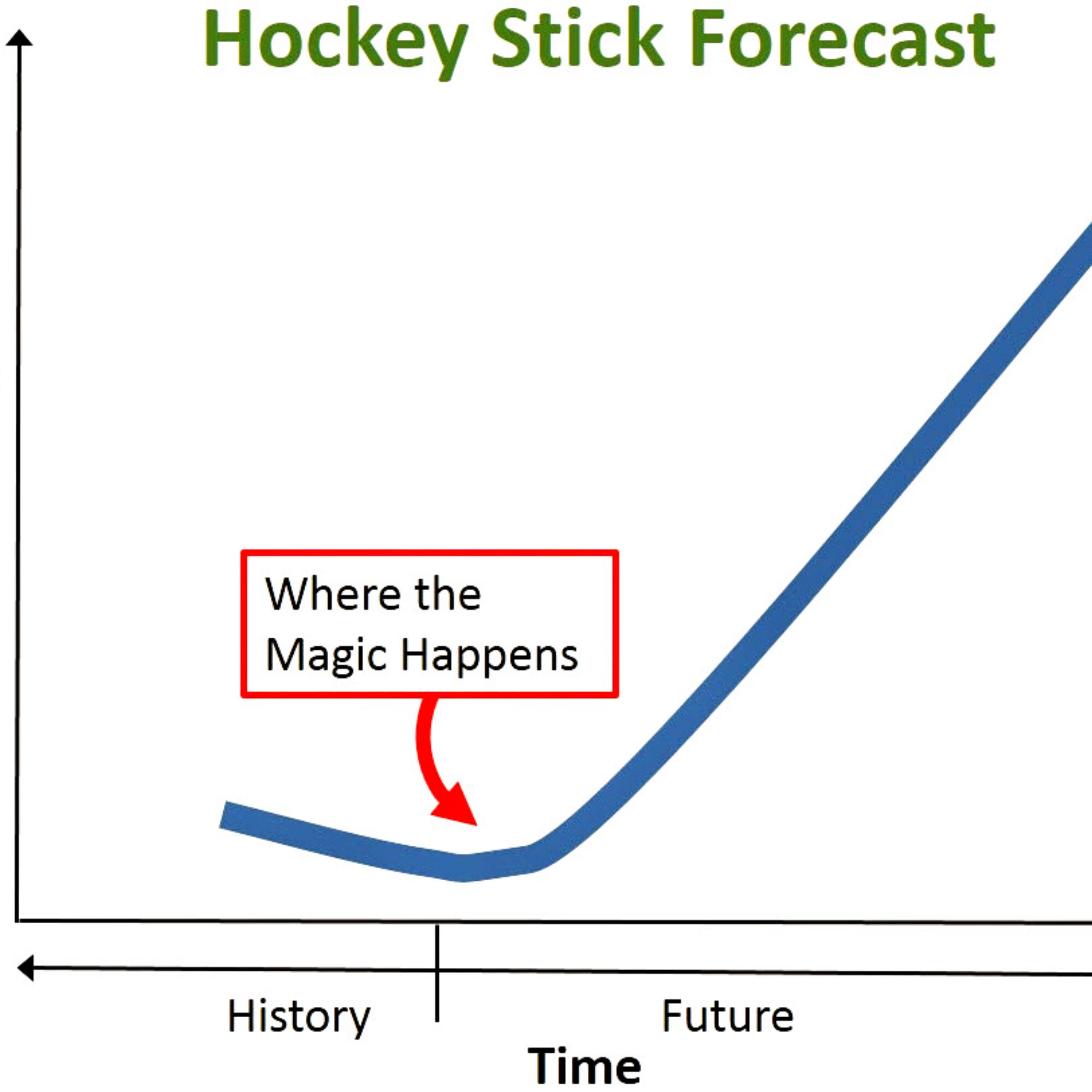 Hockey Stick Forecast

Where the Magic Happens

History

Future

Time